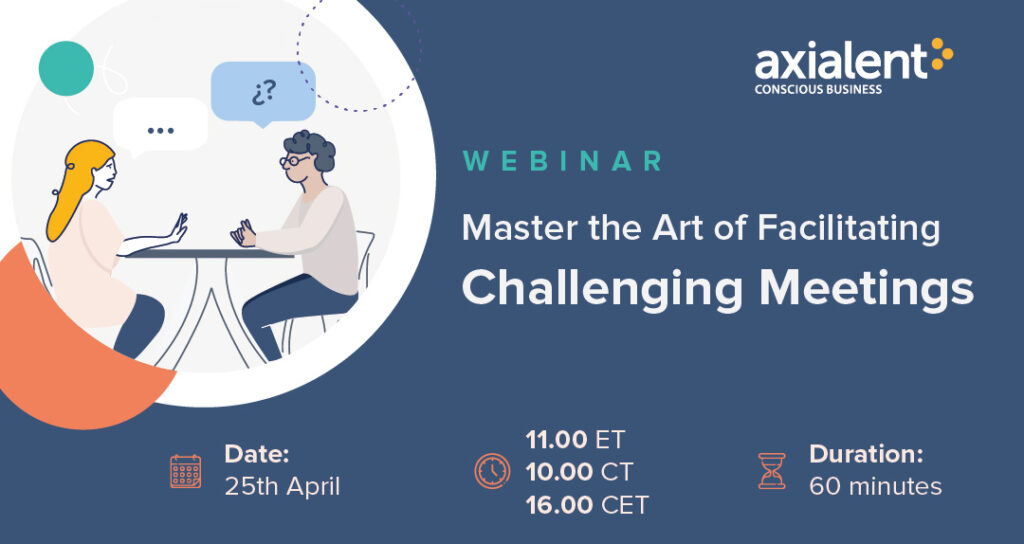 ...

¿?

axialent
CONSCIOUS BUSINESS

WEBINAR

Master the Art of Facilitating
Challenging Meetings

Date:
25th April

11.00 ET
10.00 CT
16.00 CET

Duration:
60 minutes